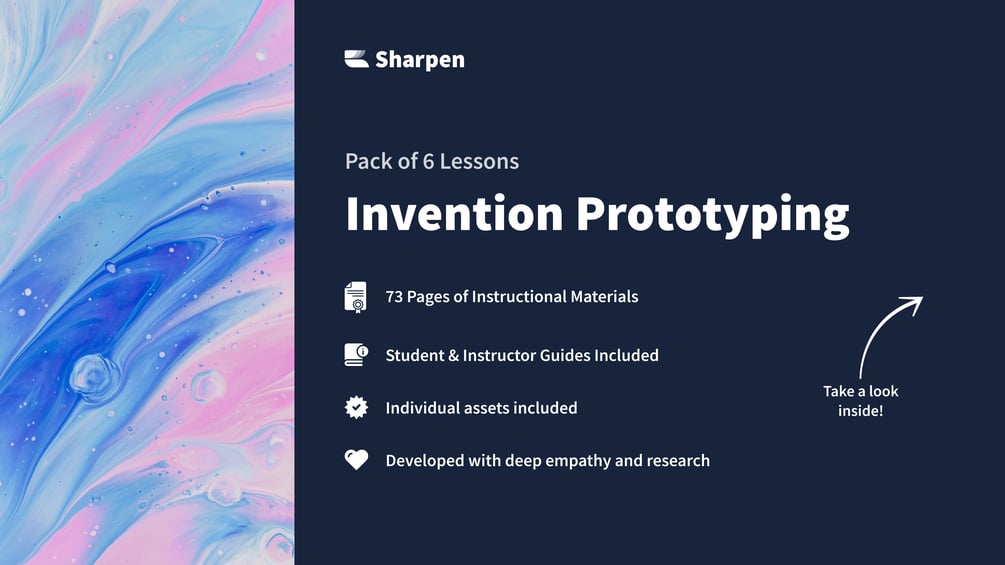 Sharpen

Pack of 6 Lessons

Invention Prototyping

73 Pages of Instructional Materials

Student & Instructor Guides Included

Individual assets included

Developed with deep empathy and research

Take a look inside!